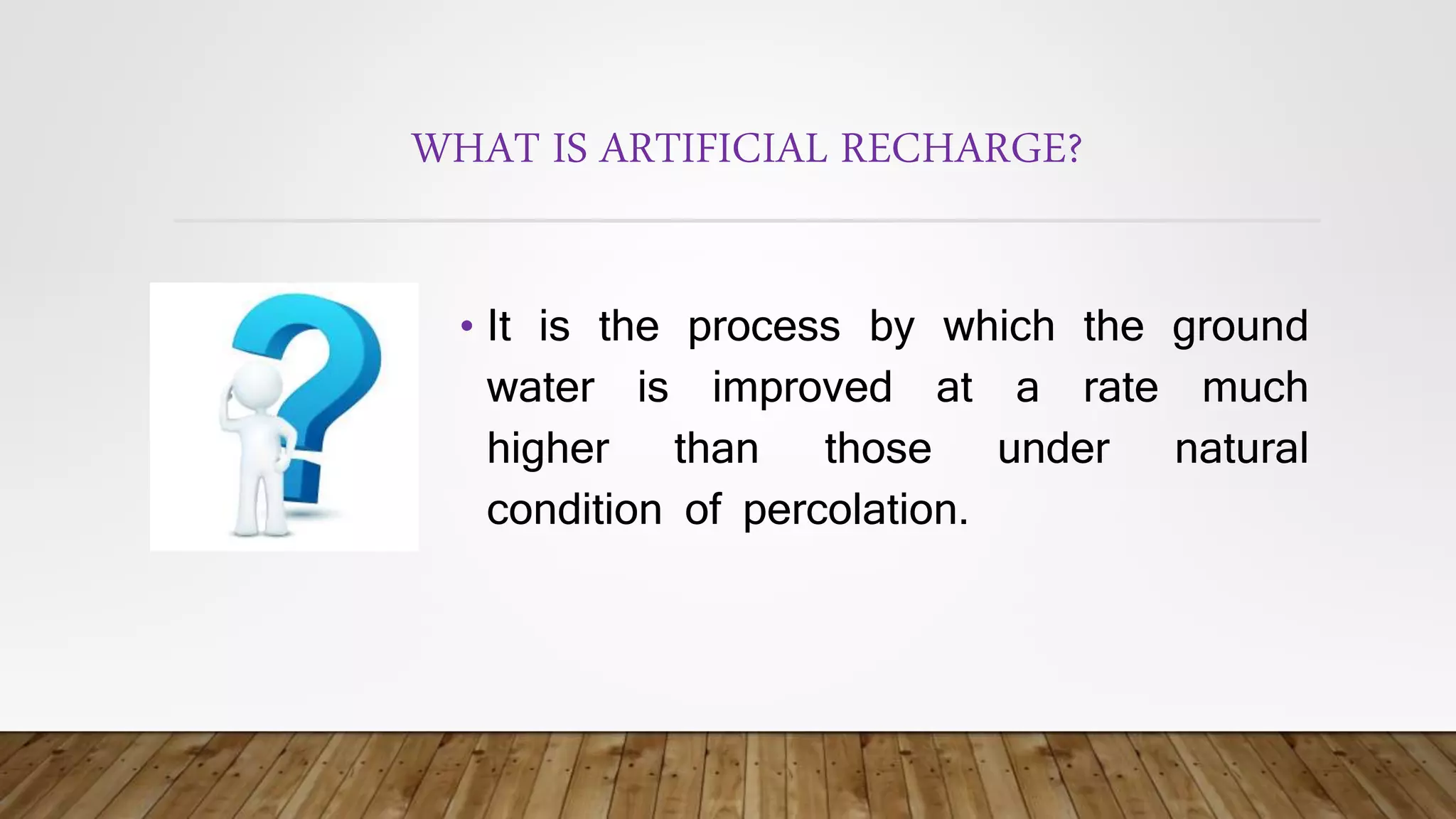 WHAT IS ARTIFICIAL RECHARGE?

• It is the process by which the ground water is improved at a rate much higher than those under natural condition of percolation.